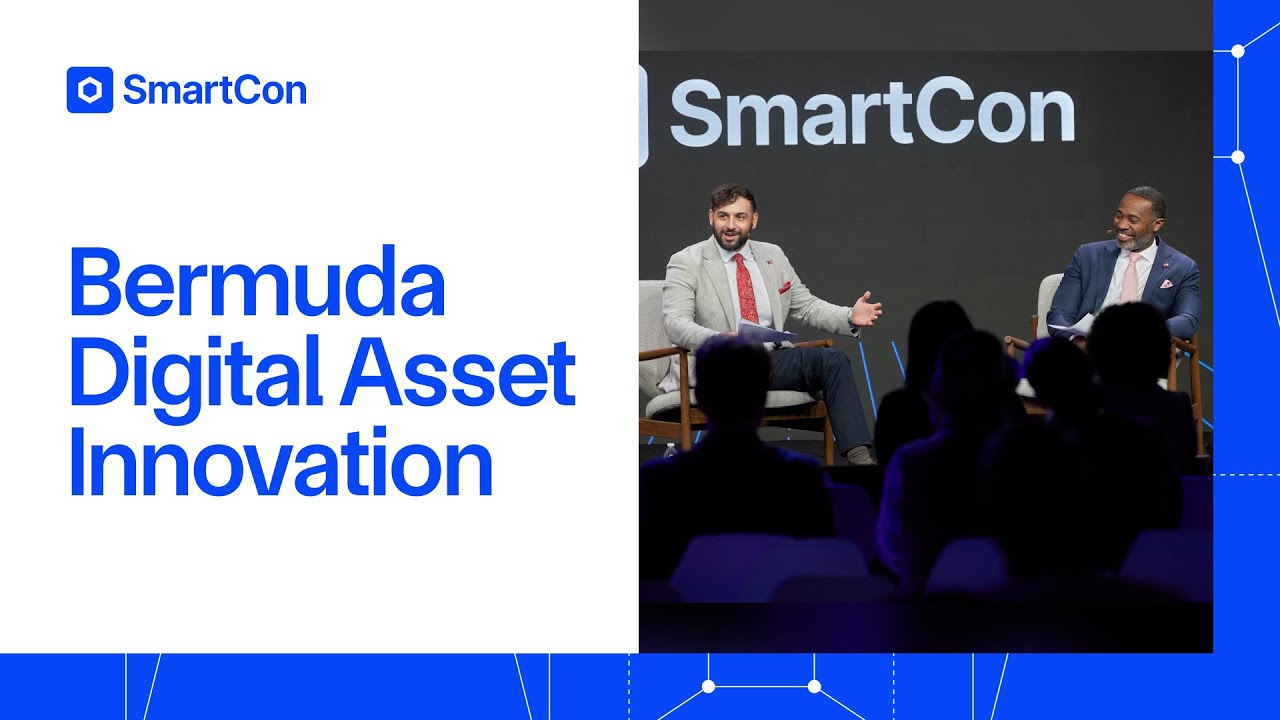 SmartCon

Bermuda Digital Asset Innovation

SmartCon